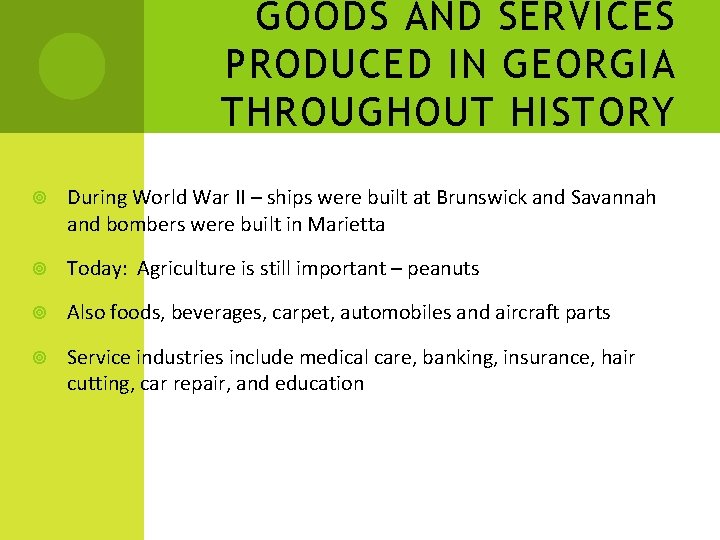 GOODS AND SERVICES PRODUCED IN GEORGIA THROUGHOUT HISTORY

During World War II – ships were built at Brunswick and Savannah and bombers were built in Marietta

Today: Agriculture is still important – peanuts

Also foods, beverages, carpet, automobiles and aircraft parts

Service industries include medical care, banking, insurance, hair cutting, car repair, and education